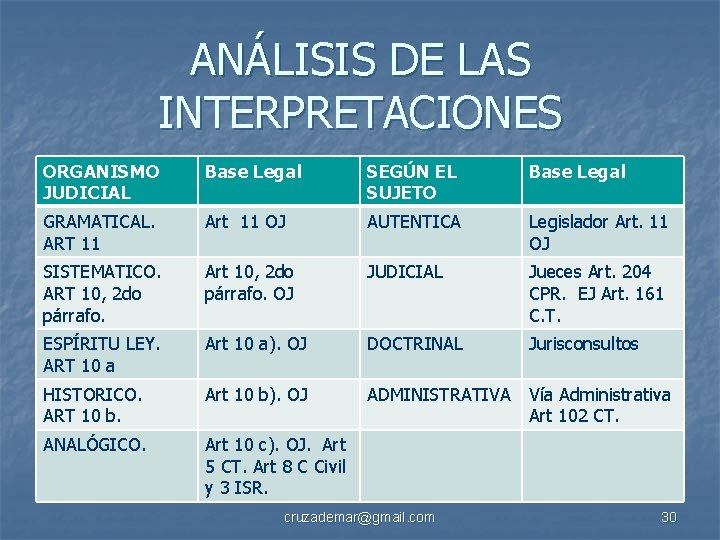 ANÁLISIS DE LAS INTERPRETACIONES

| ORGANISMO JUDICIAL | Base Legal | SEGÚN EL SUJETO | Base Legal |
|---|---|---|---|
| GRAMATICAL. ART 11 | Art 11 OJ | AUTENTICA | Legislador Art. 11 OJ |
| SISTEMATICO. ART 10, 2do párrafo. | Art 10, 2do párrafo. OJ | JUDICIAL | Jueces Art. 204 CPR. EJ Art. 161 C.T. |
| ESPÍRITU LEY. ART 10 a | Art 10 a). OJ | DOCTRINAL | Jurisconsultos |
| HISTORICO. ART 10 b. | Art 10 b). OJ | ADMINISTRATIVA | Vía Administrativa Art 102 CT. |
| ANALÓGICO. | Art 10 c). OJ. Art 5 CT. Art 8 C Civil y 3 ISR. | | |

cruzademar@gmail.com

30